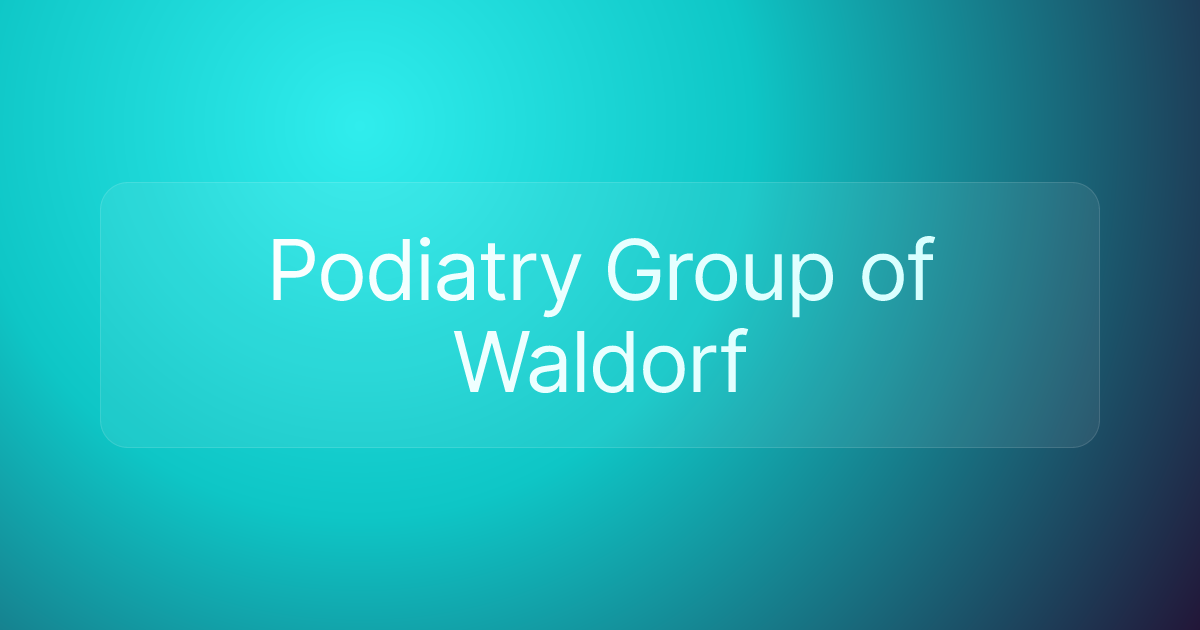 Podiatry Group of Waldorf